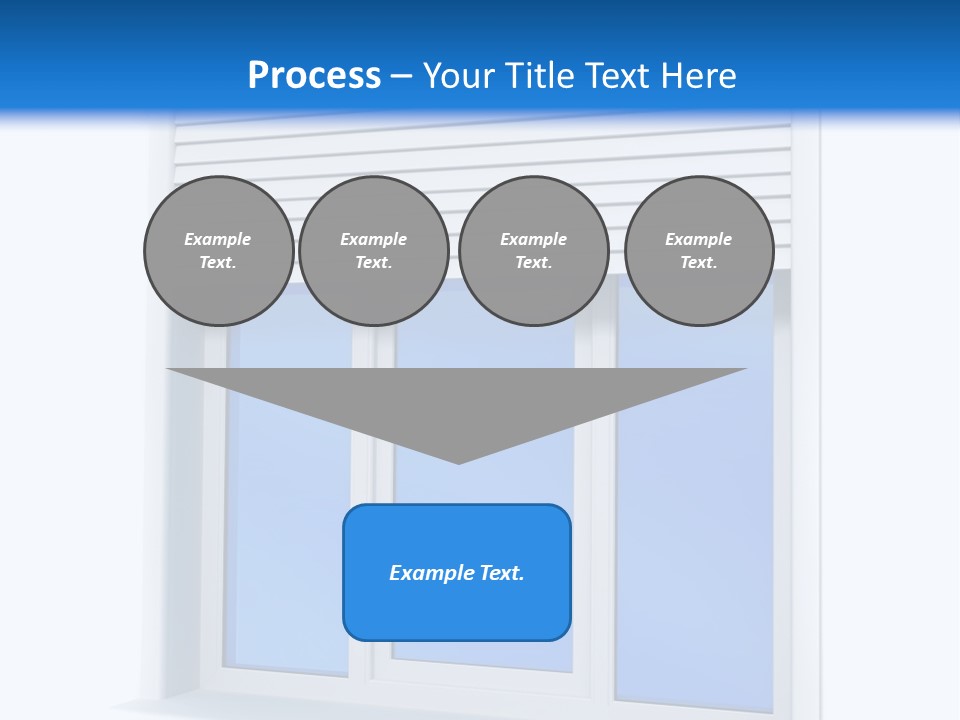 Process – Your Title Text Here

Example Text.

Example Text.

Example Text.

Example Text.

Example Text.